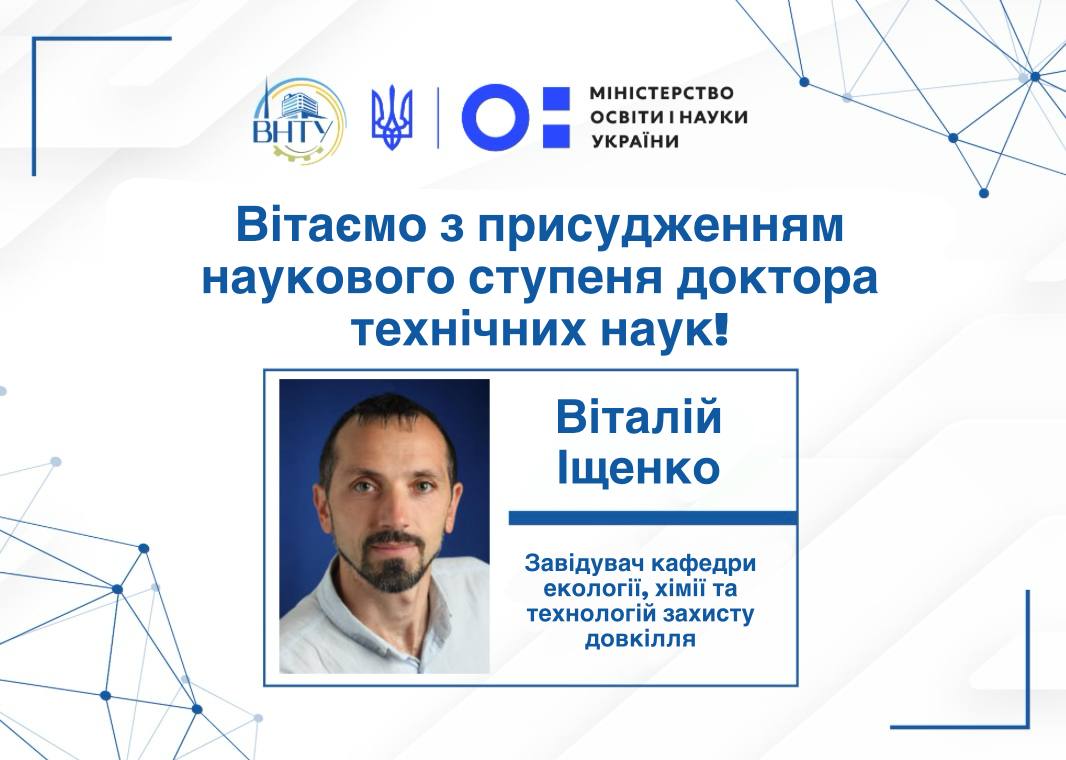 ВНТУ

МІНІСТЕРСТВО ОСВІТИ І НАУКИ УКРАЇНИ

Вітаємо з присудженням наукового ступеня доктора технічних наук!

Віталій Іщенко

Завідувач кафедри екології, хімії та технологій захисту довкілля